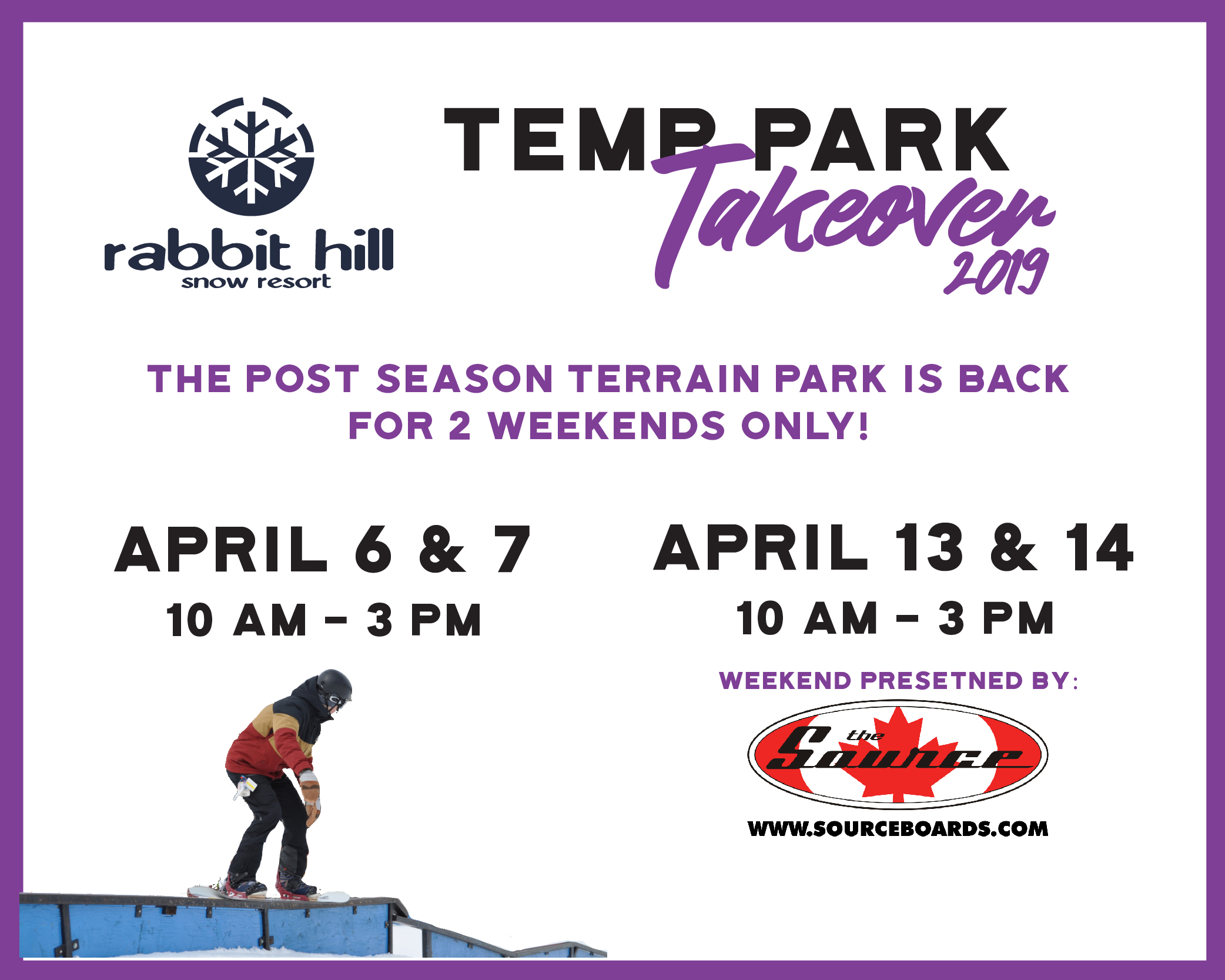 rabbit hill
snow resort

TEMP PARK
Takeover
2019

THE POST SEASON TERRAIN PARK IS BACK FOR 2 WEEKENDS ONLY!

APRIL 6 & 7
10 AM – 3 PM

APRIL 13 & 14
10 AM – 3 PM

WEEKEND PRESETNED BY:

the Source

WWW.SOURCEBOARDS.COM